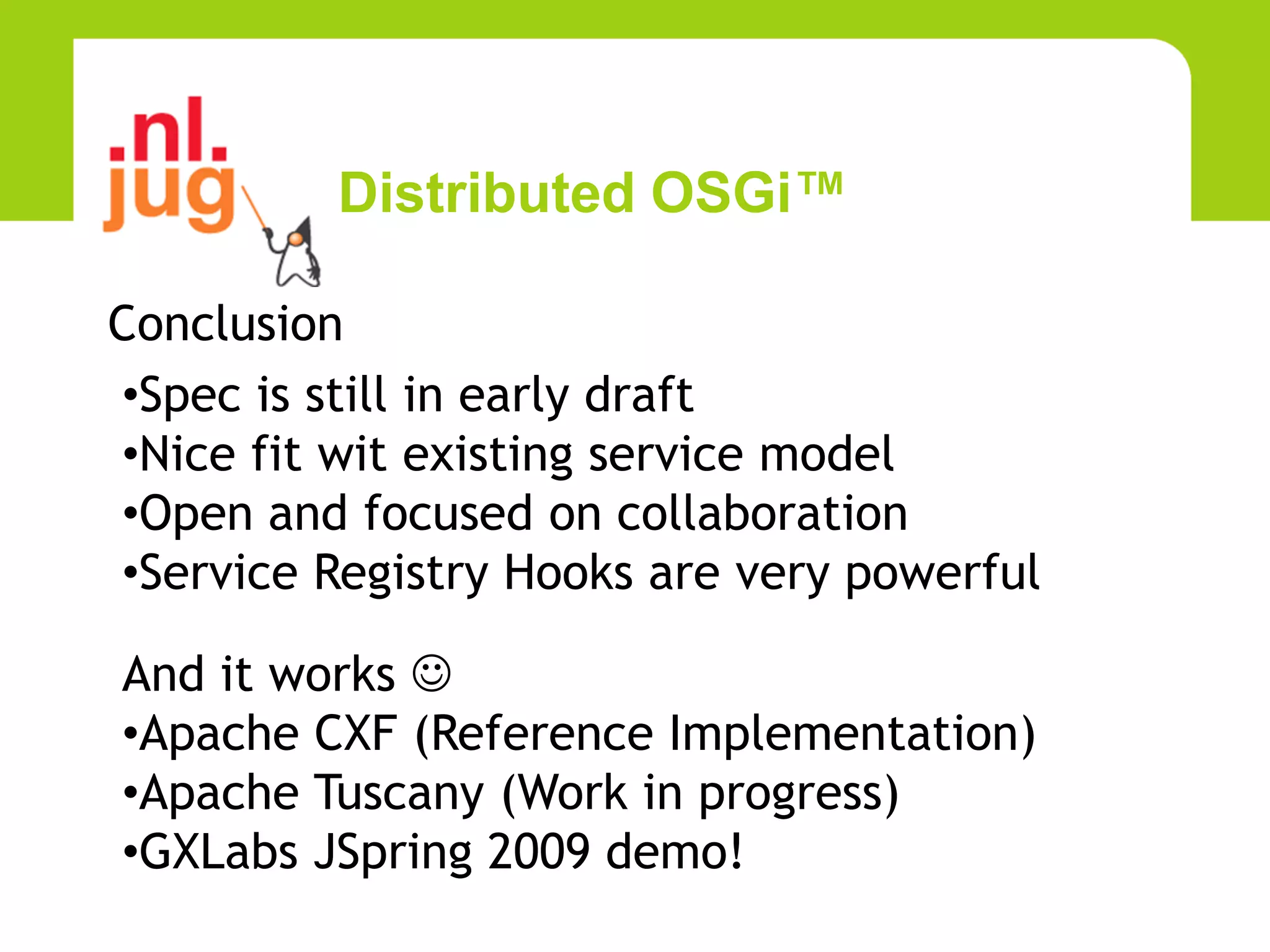 .nl.
jug

Distributed OSGi™

Conclusion

•Spec is still in early draft
•Nice fit wit existing service model
•Open and focused on collaboration
•Service Registry Hooks are very powerful

And it works ☺
•Apache CXF (Reference Implementation)
•Apache Tuscany (Work in progress)
•GXLabs JSpring 2009 demo!